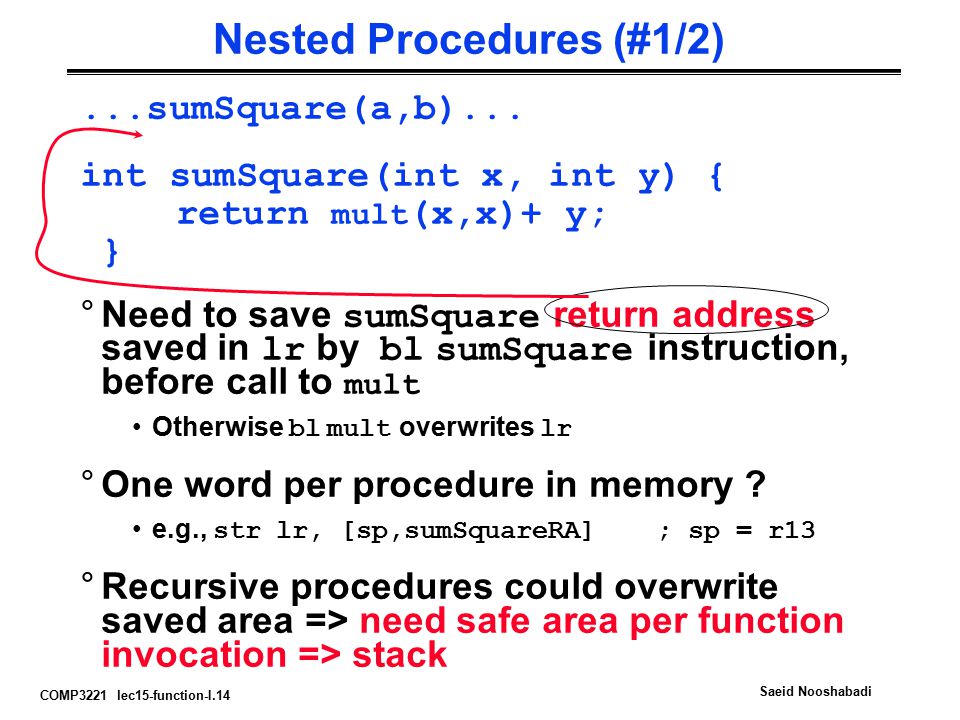 Nested Procedures (#1/2)

...sumSquare(a,b)...

int sumSquare(int x, int y) {
    return mult(x,x)+ y;
}

° Need to save sumSquare return address saved in lr by bl sumSquare instruction, before call to mult

• Otherwise bl mult overwrites lr

° One word per procedure in memory ?

• e.g., str lr, [sp,sumSquareRA]    ; sp = r13

° Recursive procedures could overwrite saved area => need safe area per function invocation => stack

COMP3221 lec15-function-I.14

Saeid Nooshabadi